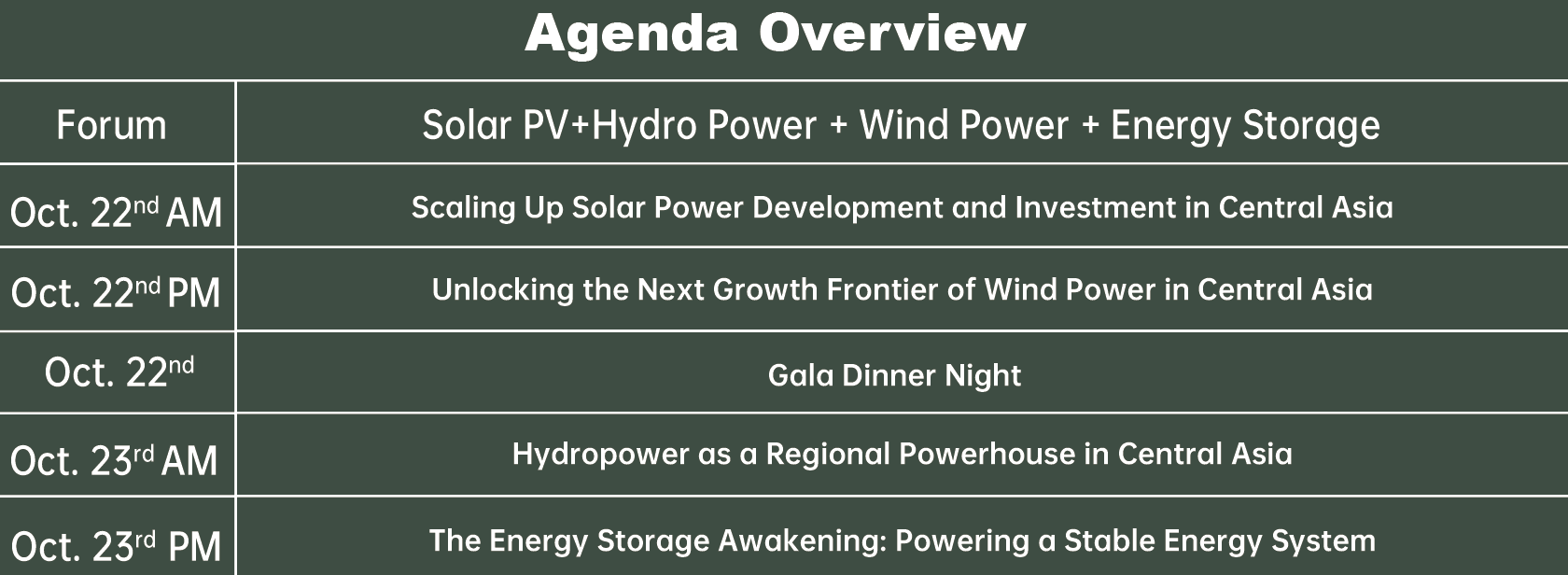 Agenda Overview

| Forum | Solar PV+Hydro Power + Wind Power + Energy Storage |
|---|---|
| Oct. 22$^{nd}$ AM | Scaling Up Solar Power Development and Investment in Central Asia |
| Oct. 22$^{nd}$ PM | Unlocking the Next Growth Frontier of Wind Power in Central Asia |
| Oct. 22$^{nd}$ | Gala Dinner Night |
| Oct. 23$^{rd}$ AM | Hydropower as a Regional Powerhouse in Central Asia |
| Oct. 23$^{rd}$ PM | The Energy Storage Awakening: Powering a Stable Energy System |